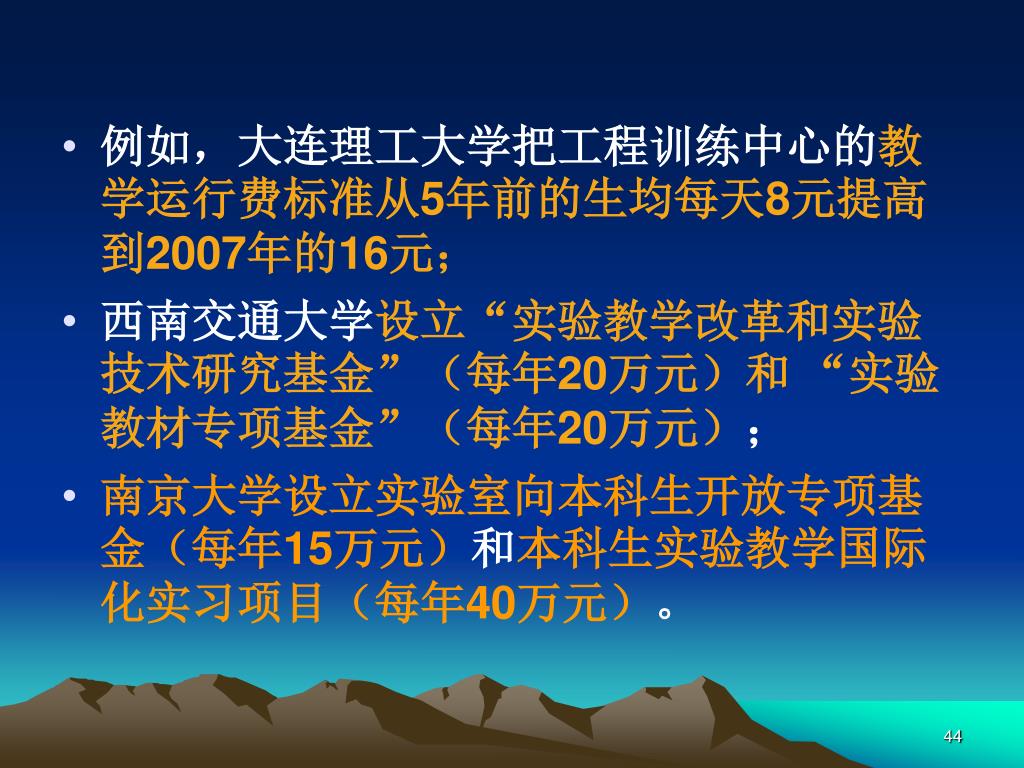 • 例如，大连理工大学把工程训练中心的教学运行费标准从5年前的生均每天8元提高到2007年的16元；

• 西南交通大学设立“实验教学改革和实验技术研究基金”（每年20万元）和 “实验教材专项基金”（每年20万元）；

• 南京大学设立实验室向本科生开放专项基金（每年15万元）和本科生实验教学国际化实习项目（每年40万元）。

44